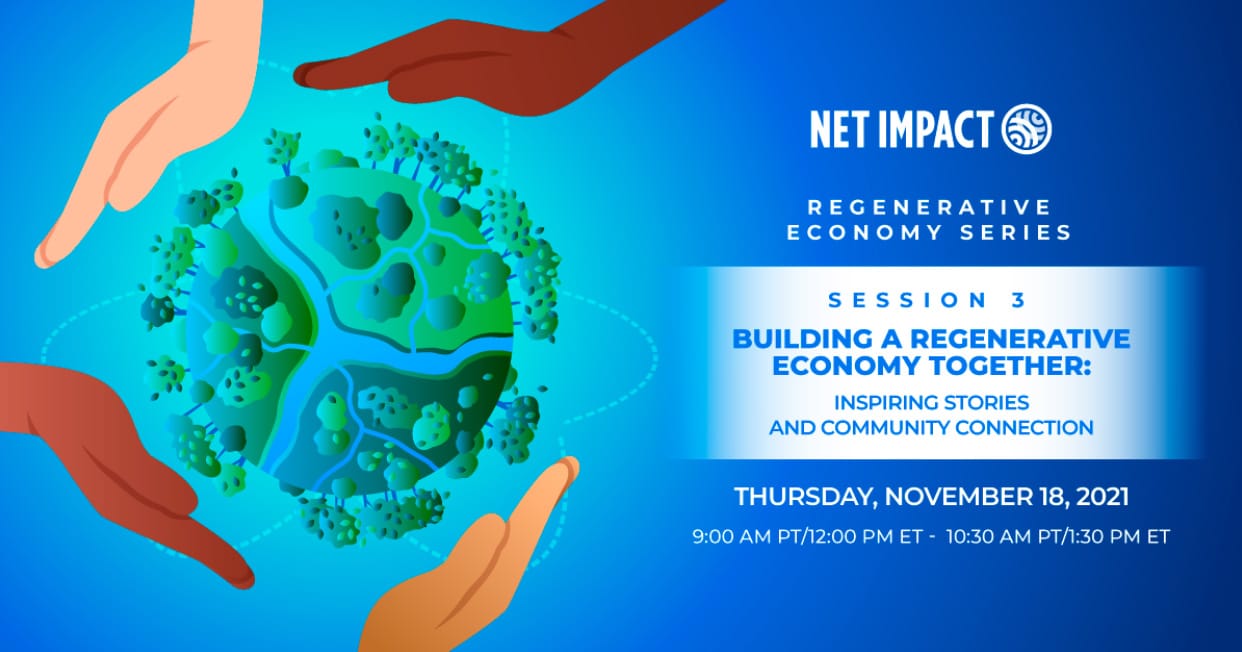 NET IMPACT

REGENERATIVE ECONOMY SERIES

SESSION 3

BUILDING A REGENERATIVE ECONOMY TOGETHER:

INSPIRING STORIES AND COMMUNITY CONNECTION

THURSDAY, NOVEMBER 18, 2021

9:00 AM PT/12:00 PM ET - 10:30 AM PT/1:30 PM ET